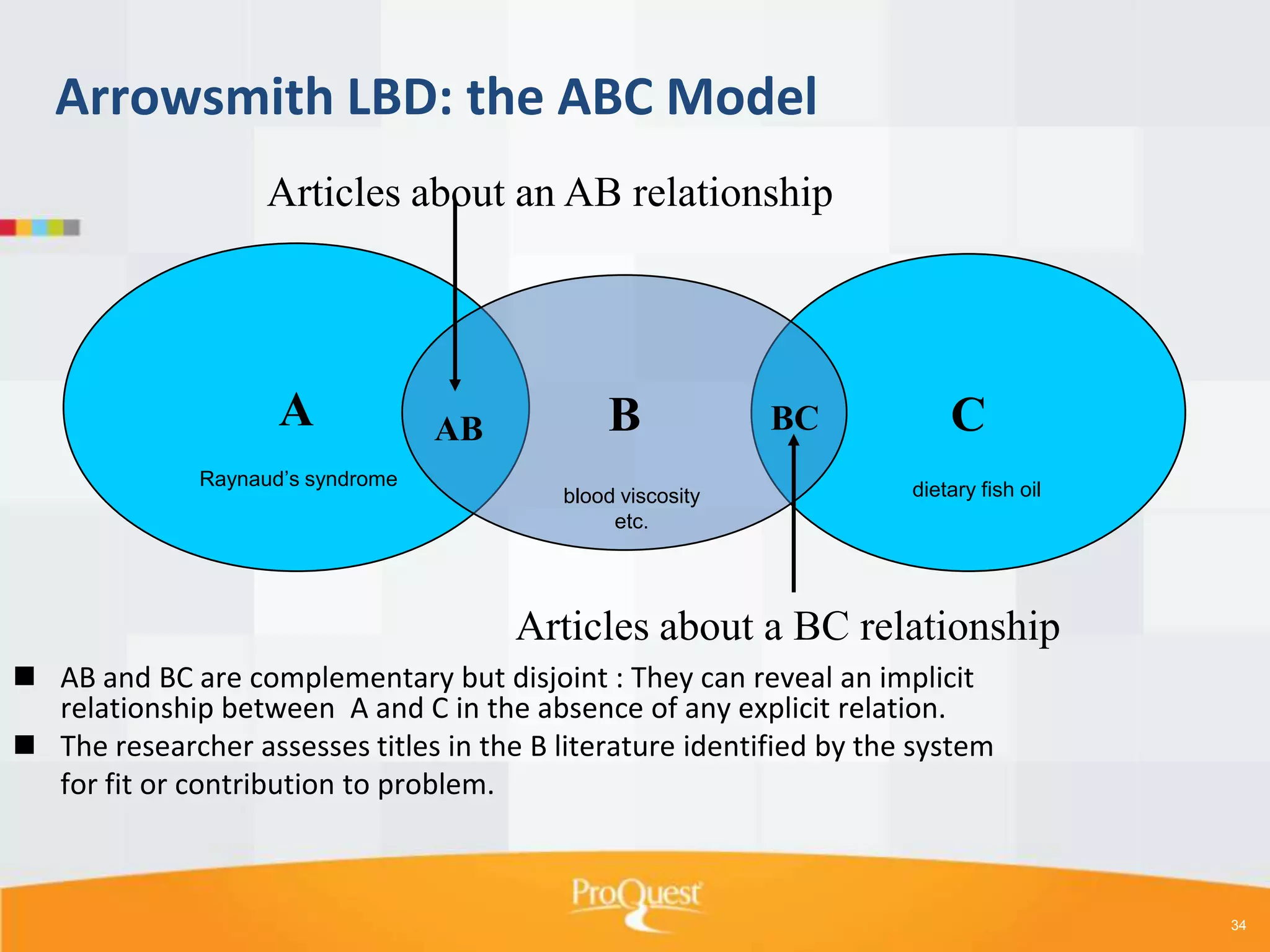 Arrowsmith LBD: the ABC Model

Articles about an AB relationship

A

Raynaud's syndrome

AB

B

blood viscosity etc.

BC

C

dietary fish oil

Articles about a BC relationship

■ AB and BC are complementary but disjoint : They can reveal an implicit relationship between A and C in the absence of any explicit relation.

■ The researcher assesses titles in the B literature identified by the system for fit or contribution to problem.

ProQuest

34